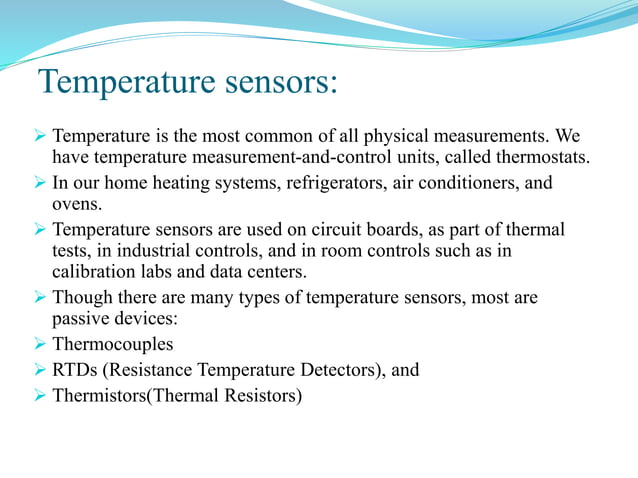 Temperature sensors:

➢ Temperature is the most common of all physical measurements. We have temperature measurement-and-control units, called thermostats.

➢ In our home heating systems, refrigerators, air conditioners, and ovens.

➢ Temperature sensors are used on circuit boards, as part of thermal tests, in industrial controls, and in room controls such as in calibration labs and data centers.

➢ Though there are many types of temperature sensors, most are passive devices:

➢ Thermocouples

➢ RTDs (Resistance Temperature Detectors), and

➢ Thermistors(Thermal Resistors)